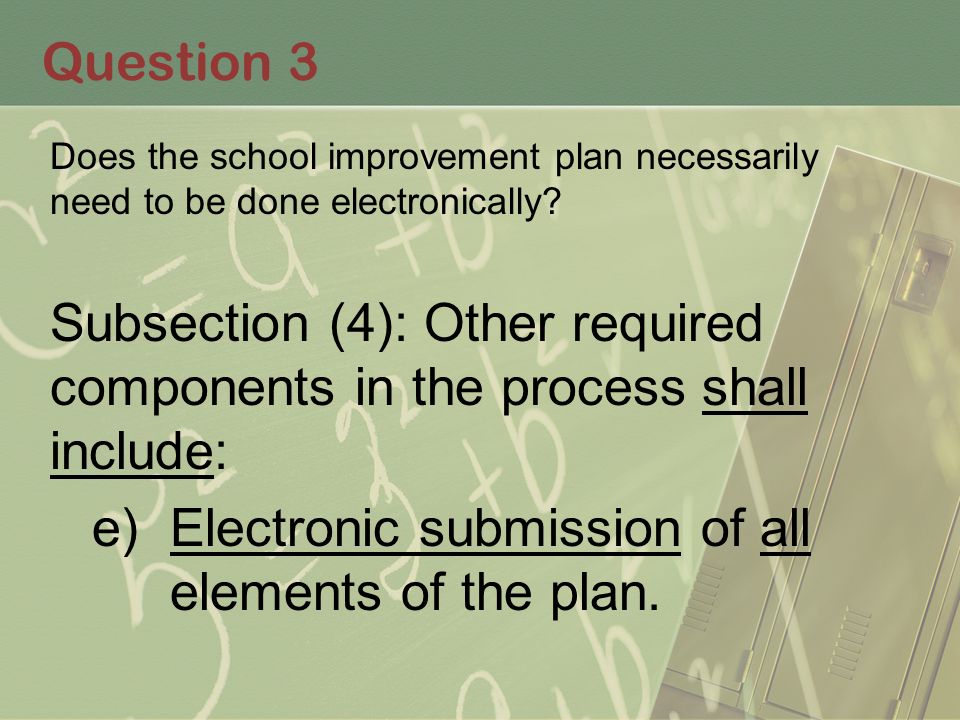 Question 3

Does the school improvement plan necessarily need to be done electronically?

Subsection (4): Other required components in the process shall include:

e) Electronic submission of all elements of the plan.